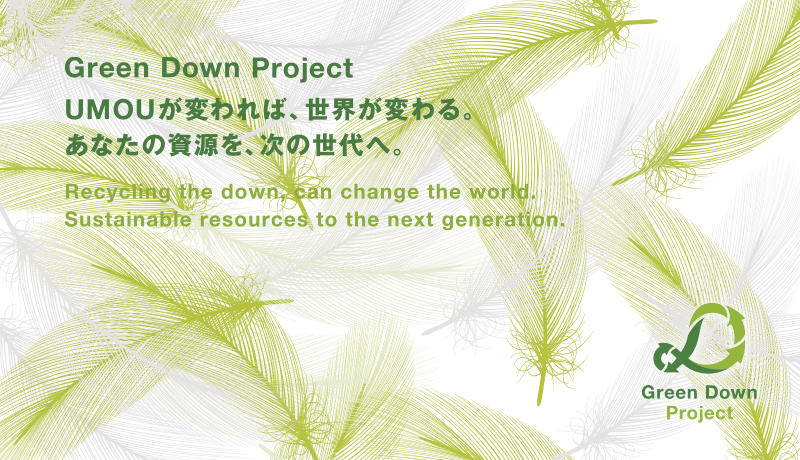 Green Down Project
UMOUが変われば、世界が変わる。
あなたの資源を、次の世代へ。

Recycling the down, can change the world.
Sustainable resources to the next generation.

Green Down
Project